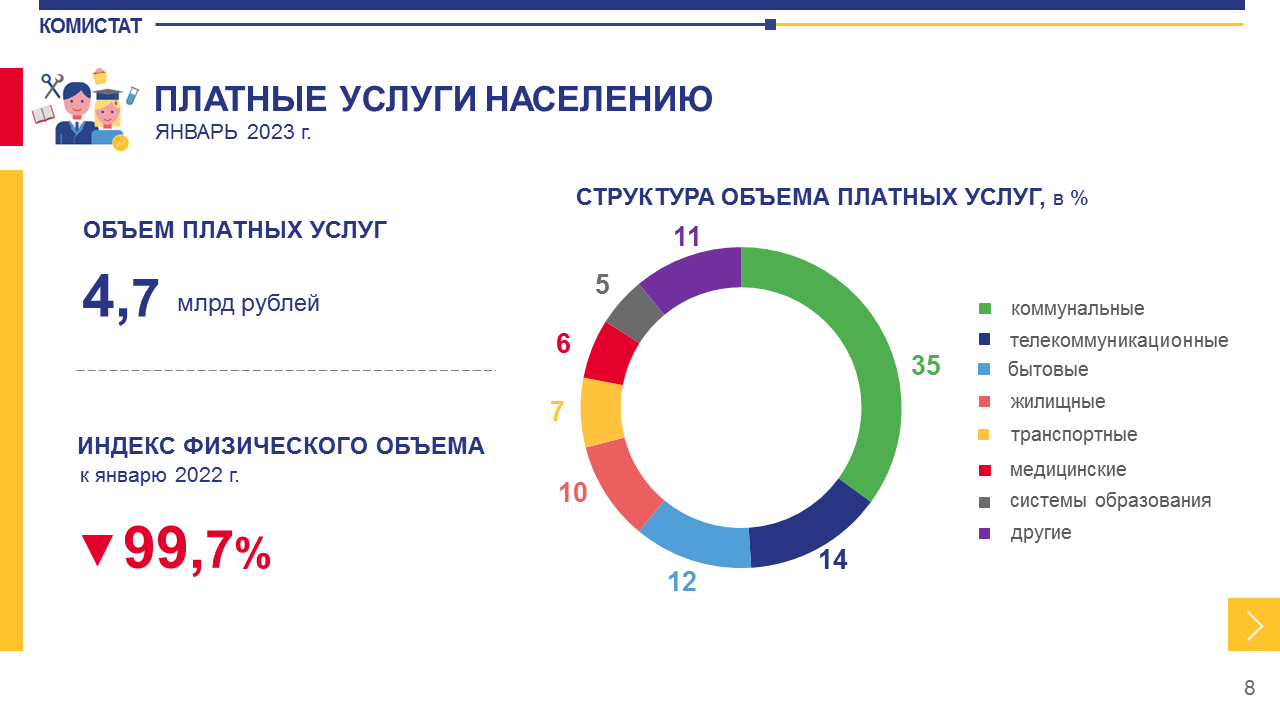 КОМИСТАТ

ПЛАТНЫЕ УСЛУГИ НАСЕЛЕНИЮ
ЯНВАРЬ 2023 г.

ОБЪЕМ ПЛАТНЫХ УСЛУГ

4,7 млрд рублей

ИНДЕКС ФИЗИЧЕСКОГО ОБЪЕМА
к январю 2022 г.

▼99,7%

СТРУКТУРА ОБЪЕМА ПЛАТНЫХ УСЛУГ, в %

11
5
6
7
10
12
14
35

коммунальные
телекоммуникационные
бытовые
жилищные
транспортные
медицинские
системы образования
другие

8